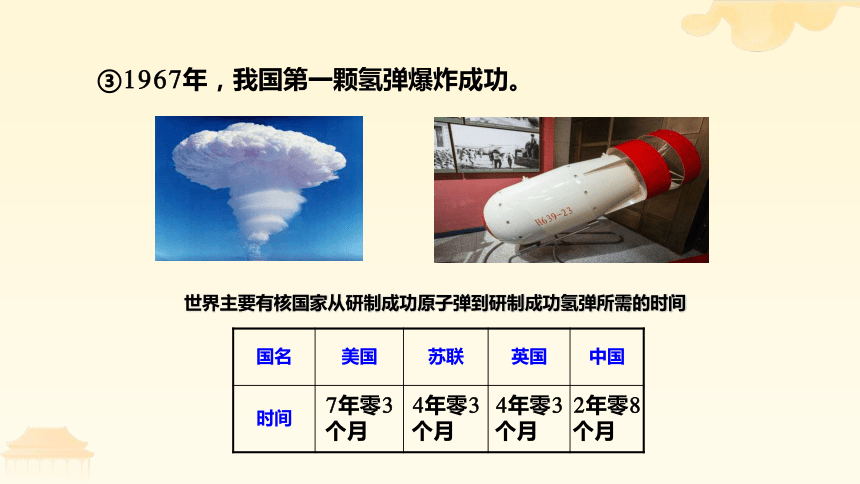 ③1967年，我国第一颗氢弹爆炸成功。

H639-23

世界主要有核国家从研制成功原子弹到研制成功氢弹所需的时间

| 国名 | 美国 | 苏联 | 英国 | 中国 |
|---|---|---|---|---|
| 时间 | 7年零3个月 | 4年零3个月 | 4年零3个月 | 2年零8个月 |